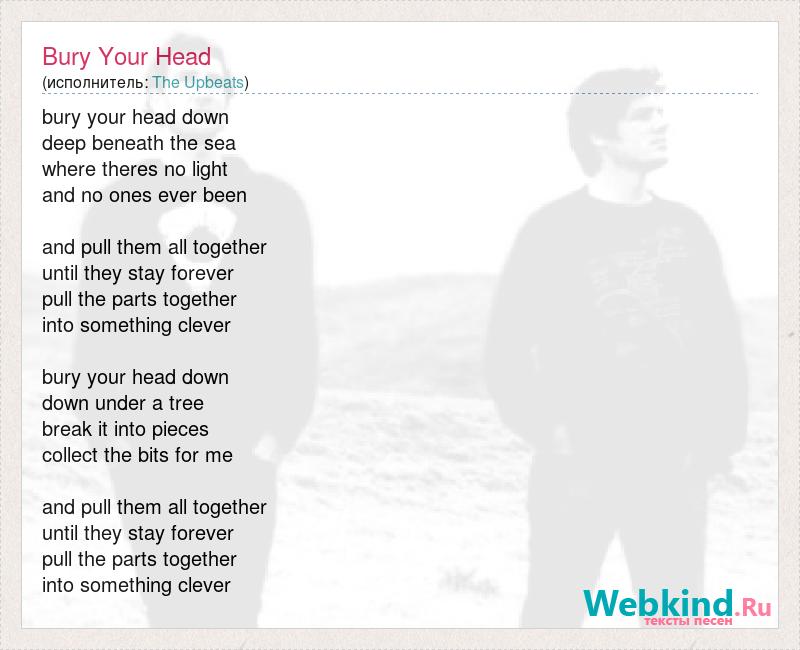 Bury Your Head
(исполнитель: The Upbeats)

bury your head down
deep beneath the sea
where theres no light
and no ones ever been

and pull them all together
until they stay forever
pull the parts together
into something clever

bury your head down
down under a tree
break it into pieces
collect the bits for me

and pull them all together
until they stay forever
pull the parts together
into something clever

Webkind.Ru
тексты песен